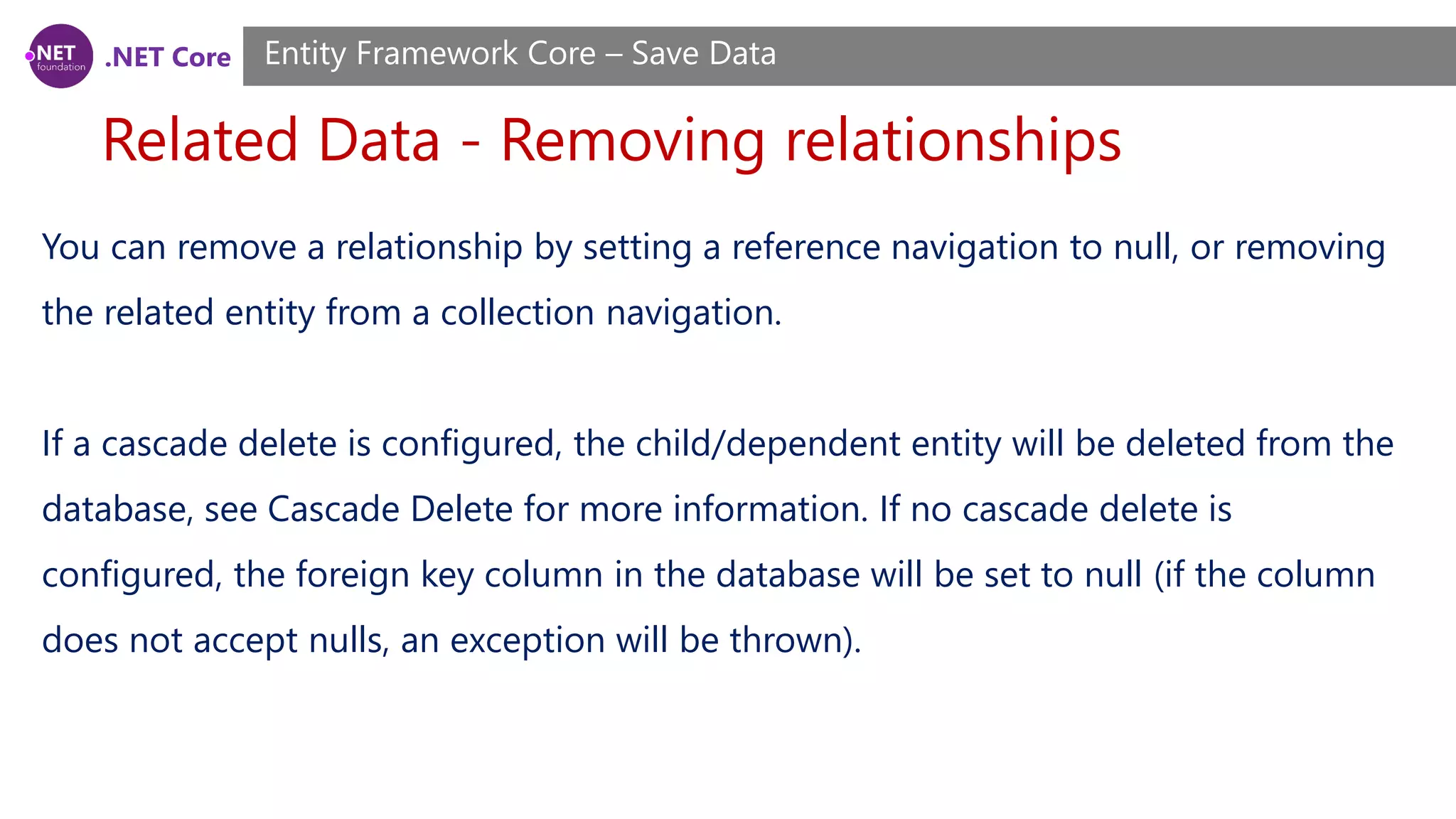 .NET foundation .NET Core

Entity Framework Core – Save Data

Related Data - Removing relationships

You can remove a relationship by setting a reference navigation to null, or removing the related entity from a collection navigation.

If a cascade delete is configured, the child/dependent entity will be deleted from the database, see Cascade Delete for more information. If no cascade delete is configured, the foreign key column in the database will be set to null (if the column does not accept nulls, an exception will be thrown).